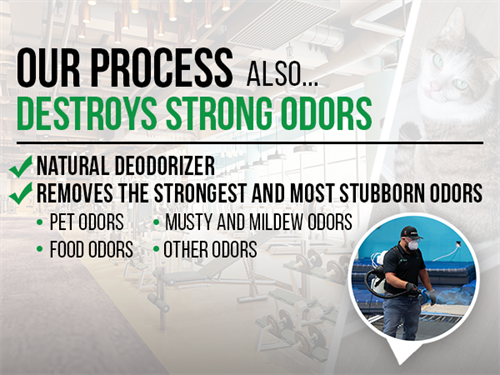 OUR PROCESS ALSO...
DESTROYS STRONG ODORS

✔ NATURAL DEODORIZER
✔ REMOVES THE STRONGEST AND MOST STUBBORN ODORS

• PET ODORS
• FOOD ODORS
• MUSTY AND MILDEW ODORS
• OTHER ODORS